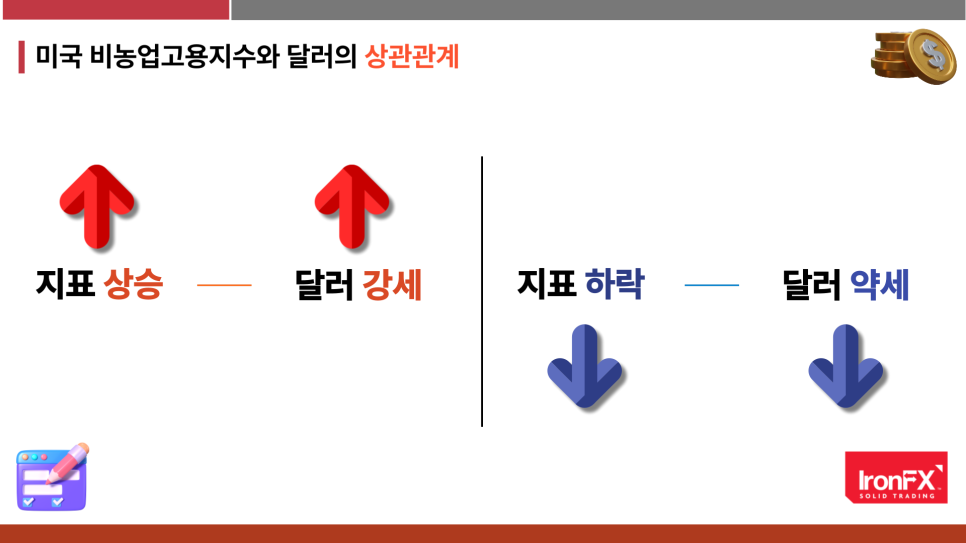 미국 비농업고용지수와 달러의 상관관계

지표 상승 — 달러 강세

지표 하락 — 달러 약세

IronFX
SOLID TRADING